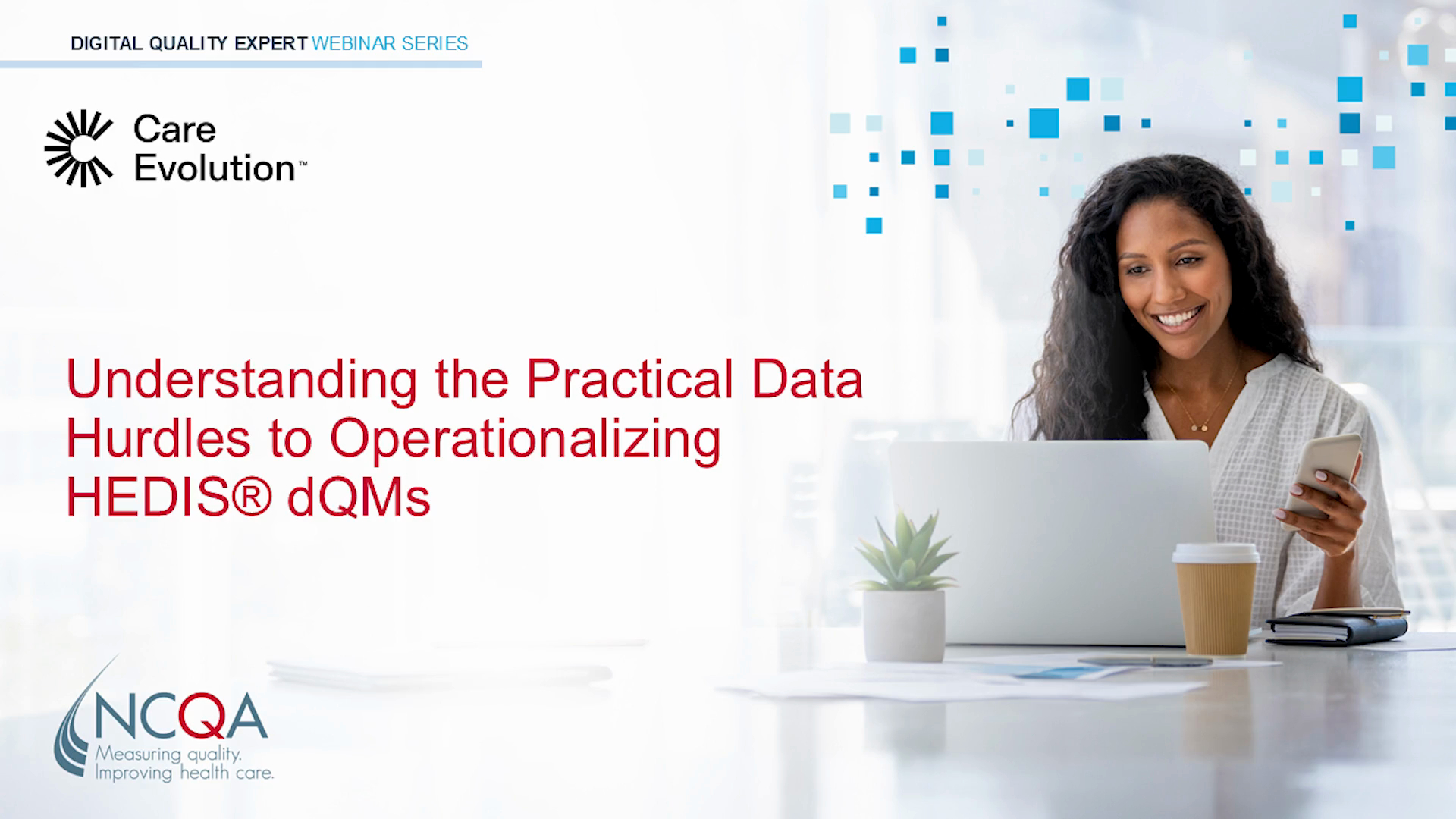 DIGITAL QUALITY EXPERT WEBINAR SERIES

Care Evolution™

Understanding the Practical Data Hurdles to Operationalizing HEDIS® dQMs

NCQA
Measuring quality.
Improving health care.